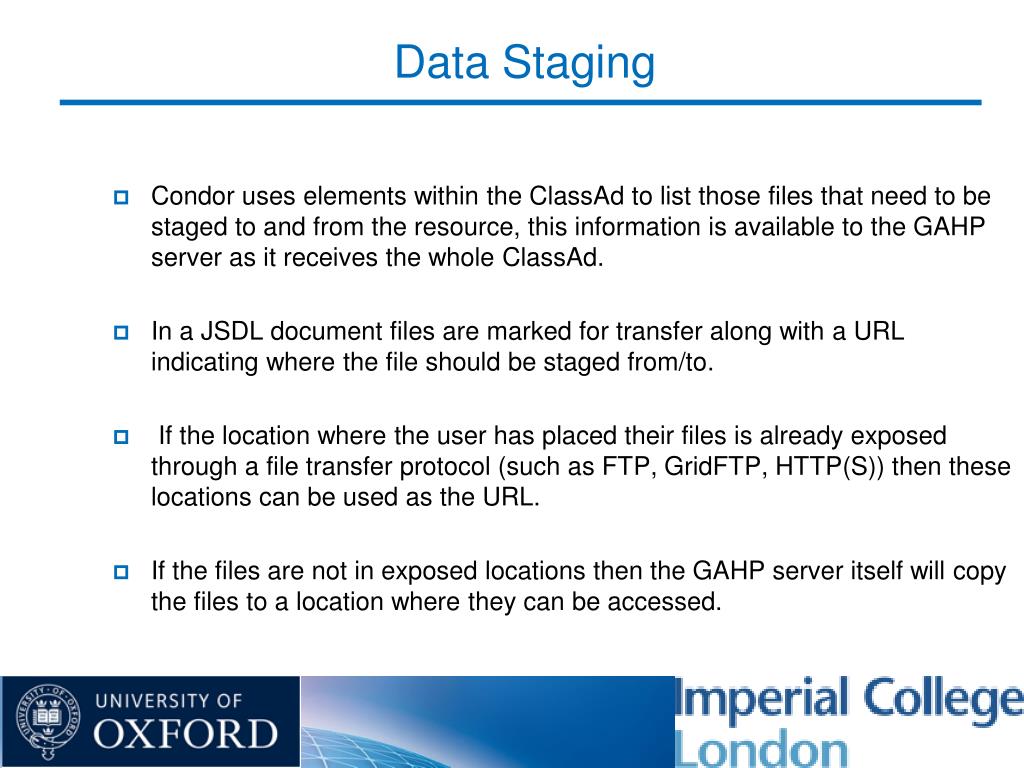 Data Staging

Condor uses elements within the ClassAd to list those files that need to be staged to and from the resource, this information is available to the GAHP server as it receives the whole ClassAd.

In a JSDL document files are marked for transfer along with a URL indicating where the file should be staged from/to.

If the location where the user has placed their files is already exposed through a file transfer protocol (such as FTP, GridFTP, HTTP(S)) then these locations can be used as the URL.

If the files are not in exposed locations then the GAHP server itself will copy the files to a location where they can be accessed.

UNIVERSITY OF OXFORD

Imperial College London